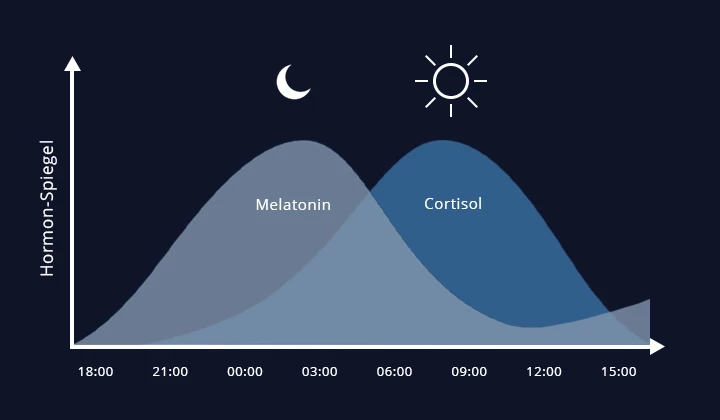 Hormon-Spiegel

Melatonin

Cortisol

18:00 21:00 00:00 03:00 06:00 09:00 12:00 15:00